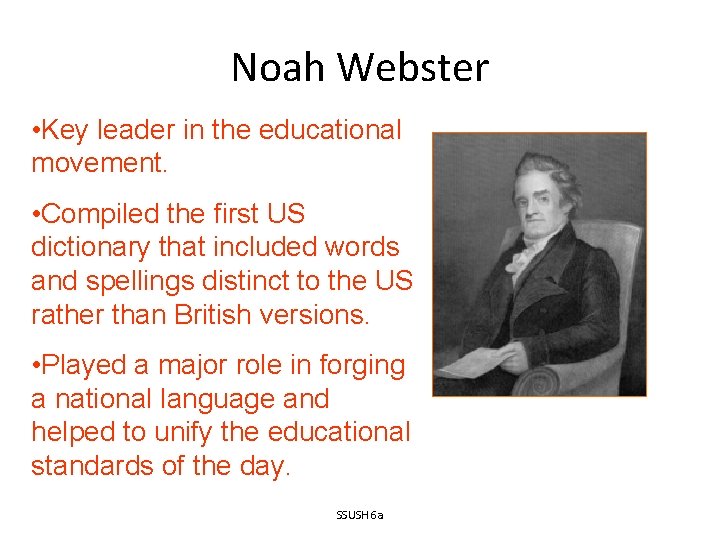 Noah Webster

•Key leader in the educational movement.

•Compiled the first US dictionary that included words and spellings distinct to the US rather than British versions.

•Played a major role in forging a national language and helped to unify the educational standards of the day.

SSUSH6a